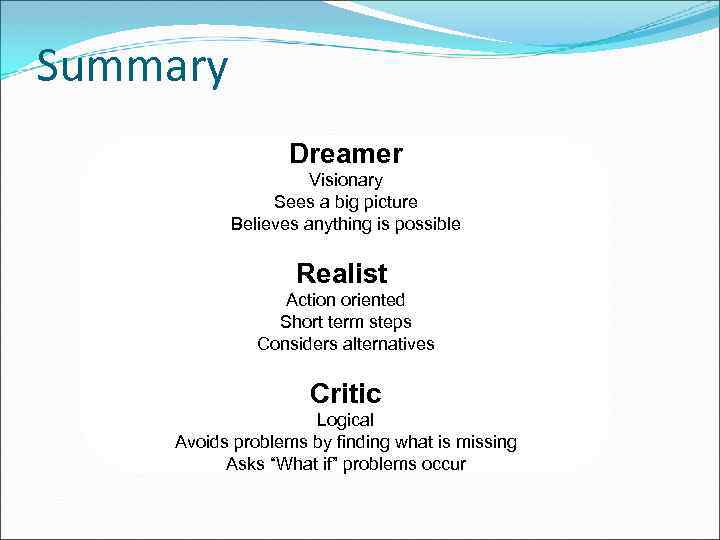 Summary

Dreamer
Visionary
Sees a big picture
Believes anything is possible

Realist
Action oriented
Short term steps
Considers alternatives

Critic
Logical
Avoids problems by finding what is missing
Asks “What if” problems occur